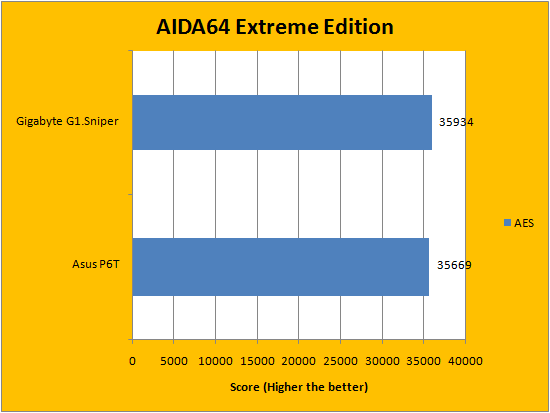 AIDA64 Extreme Edition

Gigabyte G1.Sniper
35934

Asus P6T
35669

AES

0 5000 10000 15000 20000 25000 30000 35000 40000

Score (Higher the better)